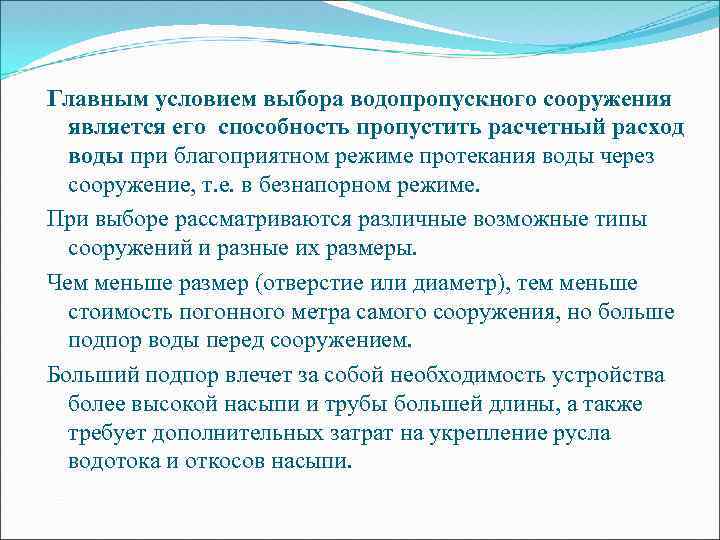 Главным условием выбора водопропускного сооружения является его способность пропустить расчетный расход воды при благоприятном режиме протекания воды через сооружение, т.е. в безнапорном режиме.

При выборе рассматриваются различные возможные типы сооружений и разные их размеры.

Чем меньше размер (отверстие или диаметр), тем меньше стоимость погонного метра самого сооружения, но больше подпор воды перед сооружением.

Больший подпор влечет за собой необходимость устройства более высокой насыпи и трубы большей длины, а также требует дополнительных затрат на укрепление русла водотока и откосов насыпи.